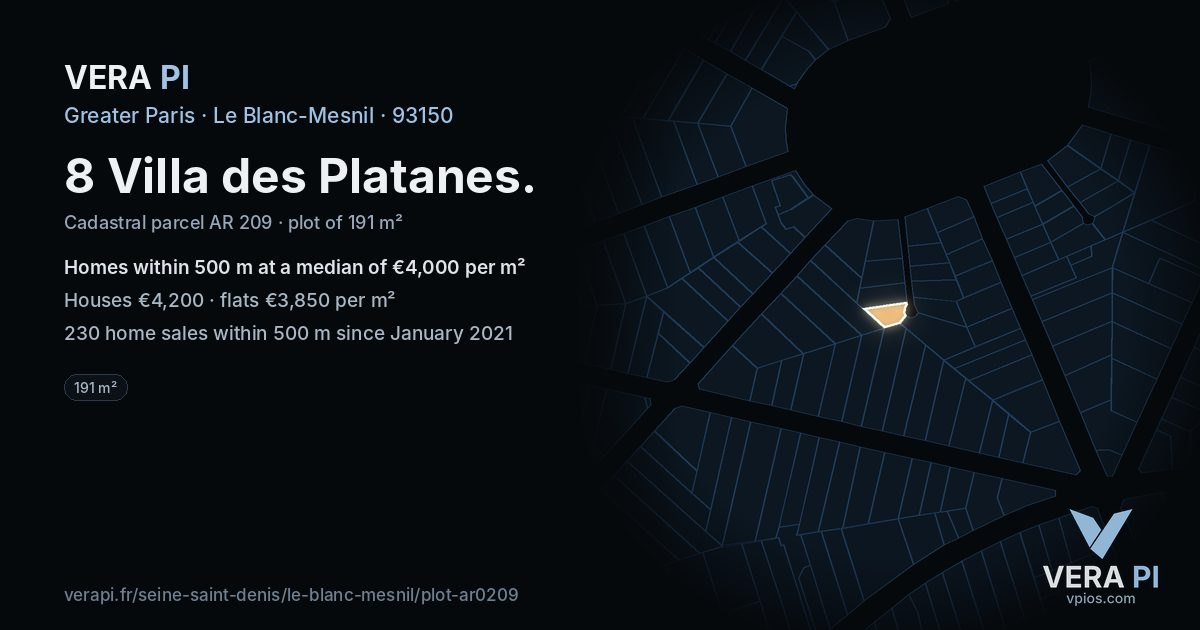 VERA PI

Greater Paris · Le Blanc-Mesnil · 93150

8 Villa des Platanes.

Cadastral parcel AR 209 · plot of 191 m²

Homes within 500 m at a median of €4,000 per m²

Houses €4,200 · flats €3,850 per m²

230 home sales within 500 m since January 2021

191 m²

verapi.fr/seine-saint-denis/le-blanc-mesnil/plot-ar0209

VERA PI
vpios.com